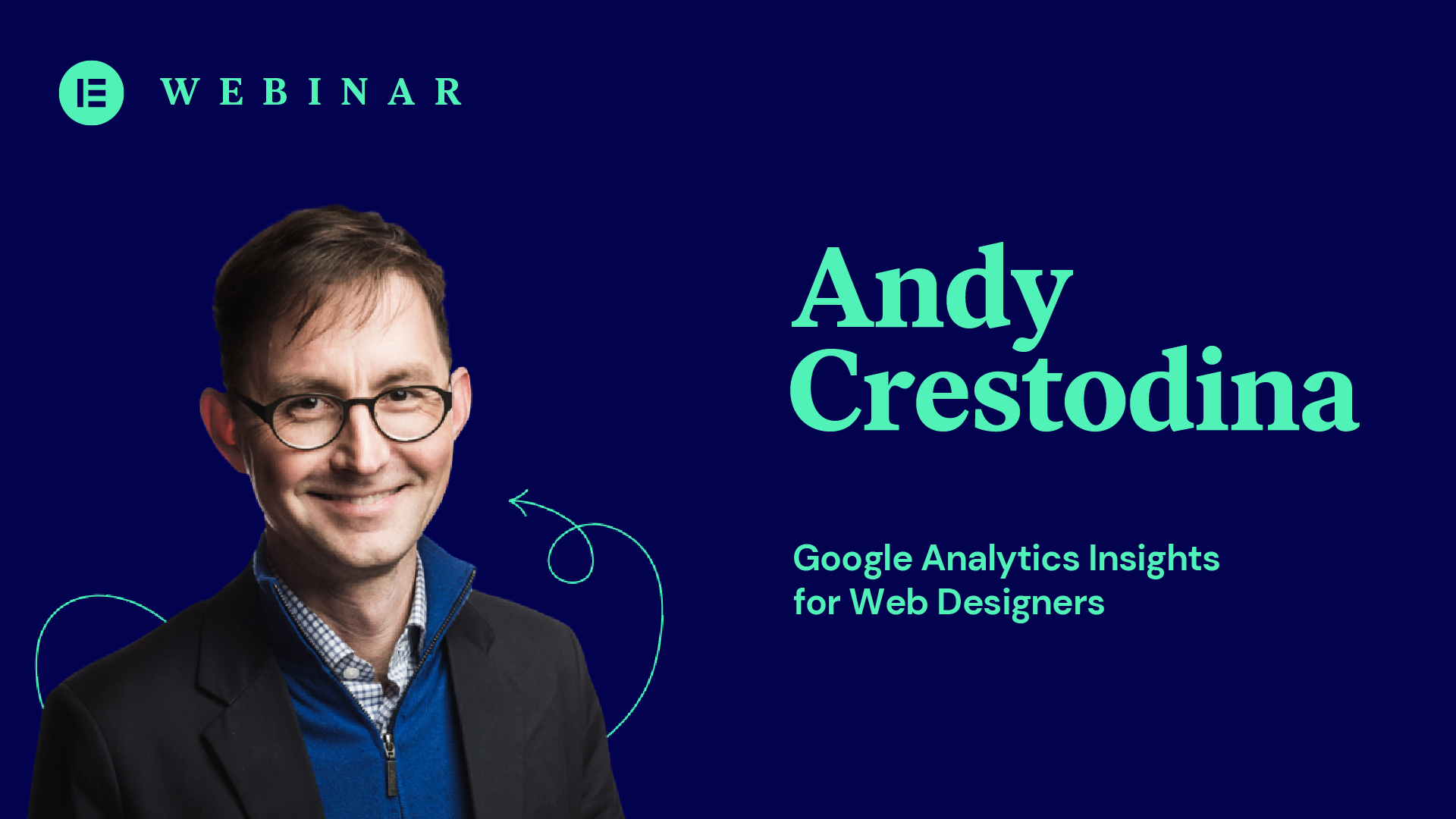 WEBINAR

Andy Crestodina

Google Analytics Insights for Web Designers